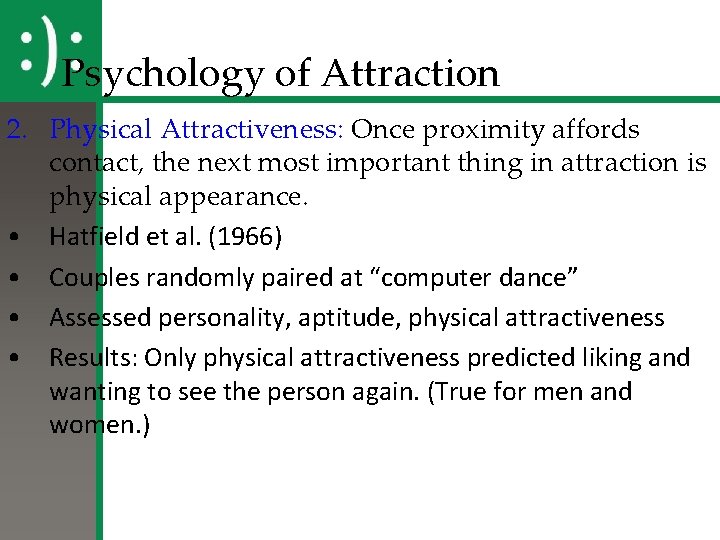 :):

Psychology of Attraction

2. Physical Attractiveness: Once proximity affords contact, the next most important thing in attraction is physical appearance.

• Hatfield et al. (1966)
• Couples randomly paired at “computer dance”
• Assessed personality, aptitude, physical attractiveness
• Results: Only physical attractiveness predicted liking and wanting to see the person again. (True for men and women.)